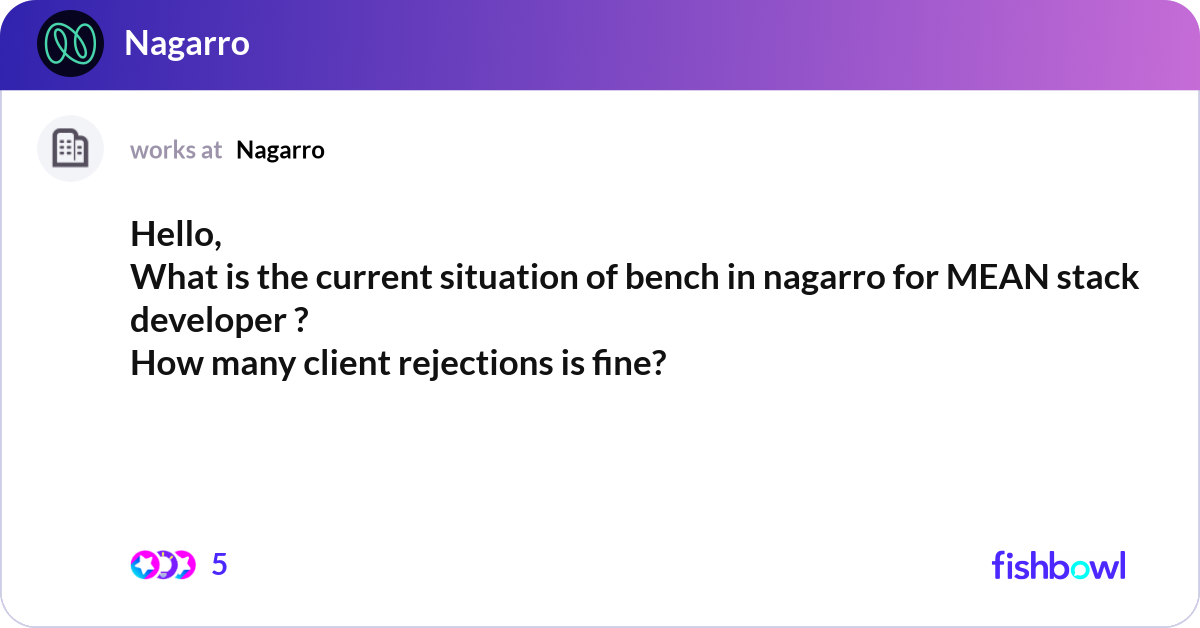 Nagarro

works at Nagarro

Hello,
What is the current situation of bench in nagarro for MEAN stack developer ?
How many client rejections is fine?

5

fishbowl